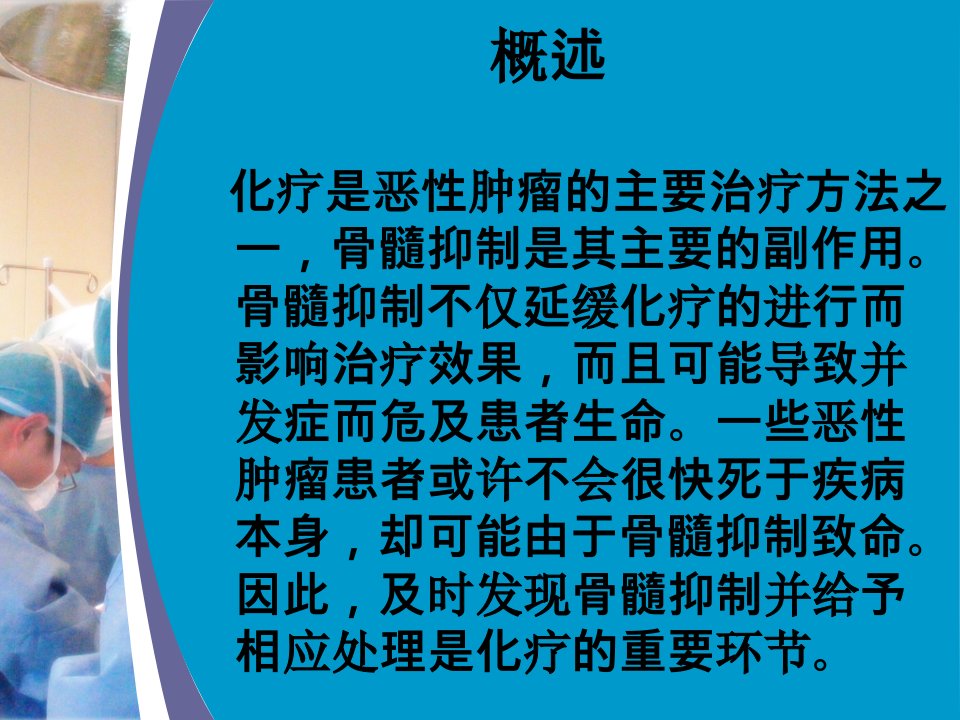 概述

化疗是恶性肿瘤的主要治疗方法之一，骨髓抑制是其主要的副作用。骨髓抑制不仅延缓化疗的进行而影响治疗效果，而且可能导致并发症而危及患者生命。一些恶性肿瘤患者或许不会很快死于疾病本身，却可能由于骨髓抑制致命。因此，及时发现骨髓抑制并给予相应处理是化疗的重要环节。